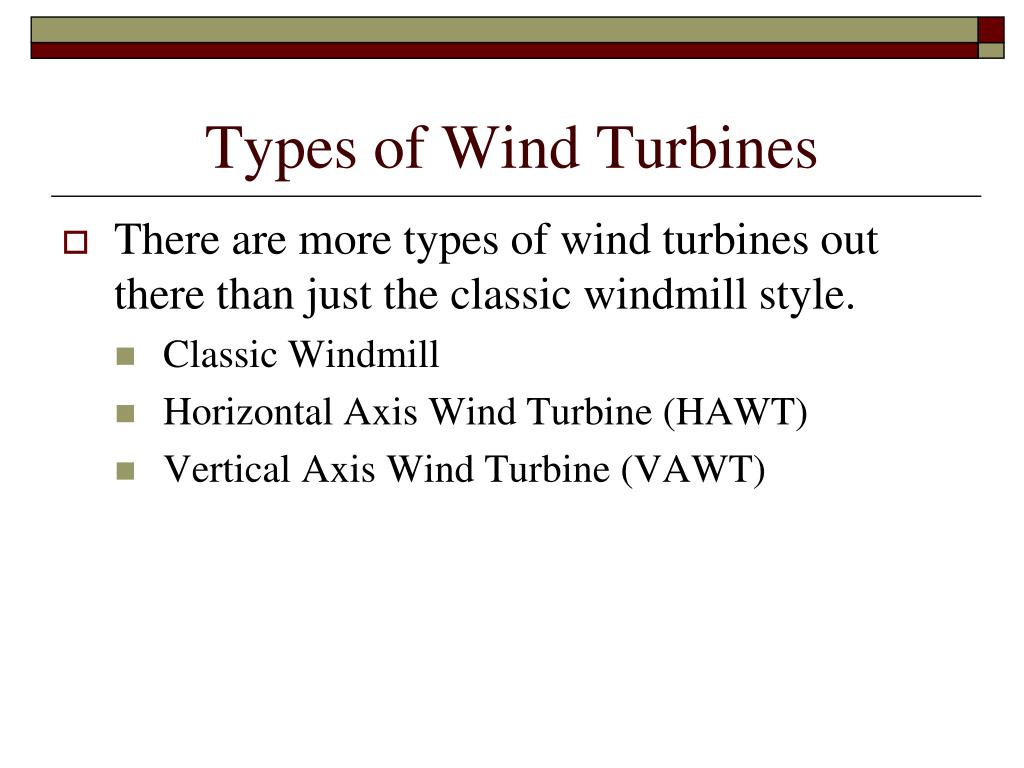 Types of Wind Turbines

There are more types of wind turbines out there than just the classic windmill style.

Classic Windmill

Horizontal Axis Wind Turbine (HAWT)

Vertical Axis Wind Turbine (VAWT)